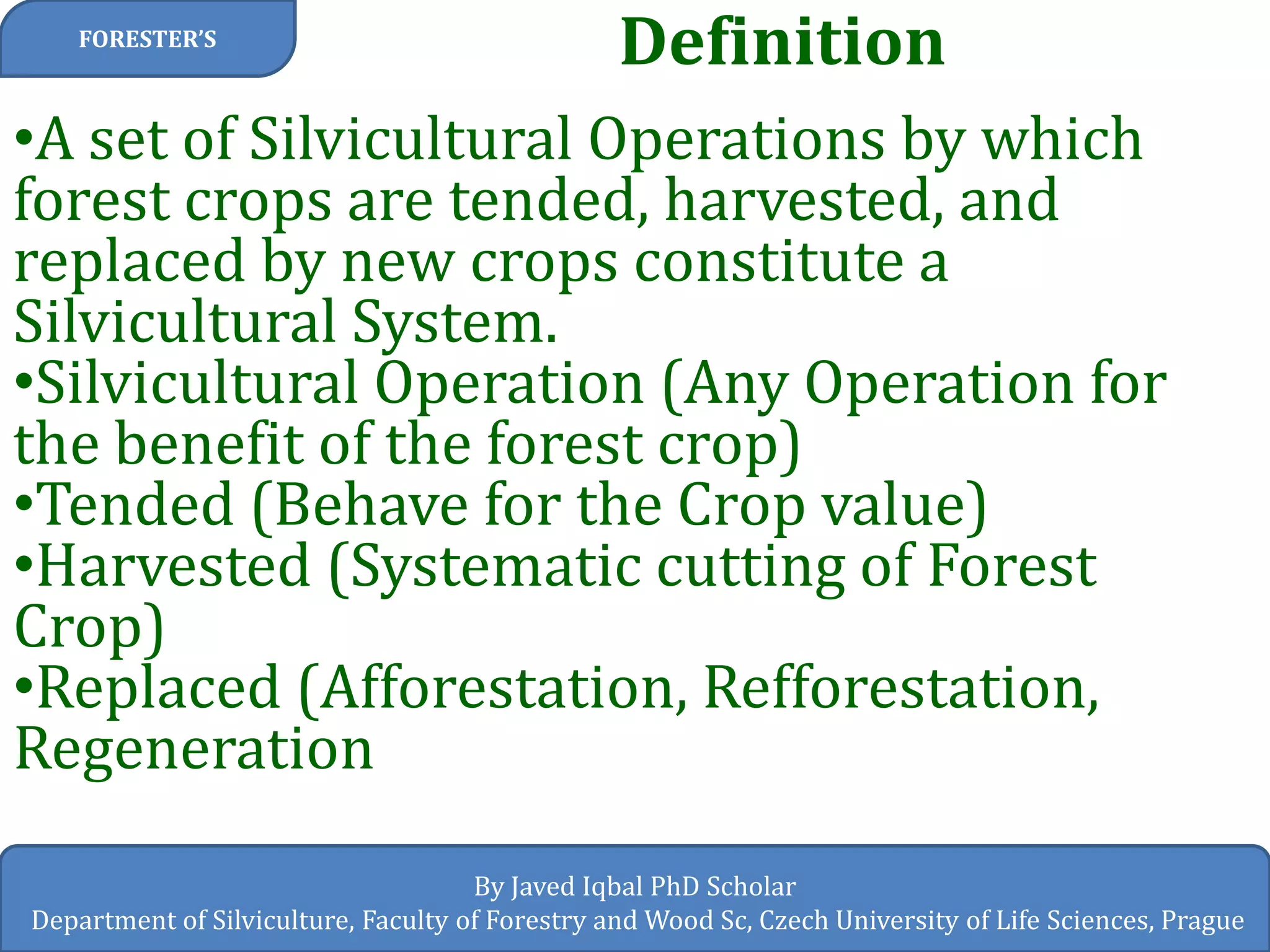 FORESTER'S

Definition

•A set of Silvicultural Operations by which forest crops are tended, harvested, and replaced by new crops constitute a Silvicultural System.
•Silvicultural Operation (Any Operation for the benefit of the forest crop)
•Tended (Behave for the Crop value)
•Harvested (Systematic cutting of Forest Crop)
•Replaced (Afforestation, Refforestation, Regeneration

By Javed Iqbal PhD Scholar
Department of Silviculture, Faculty of Forestry and Wood Sc, Czech University of Life Sciences, Prague